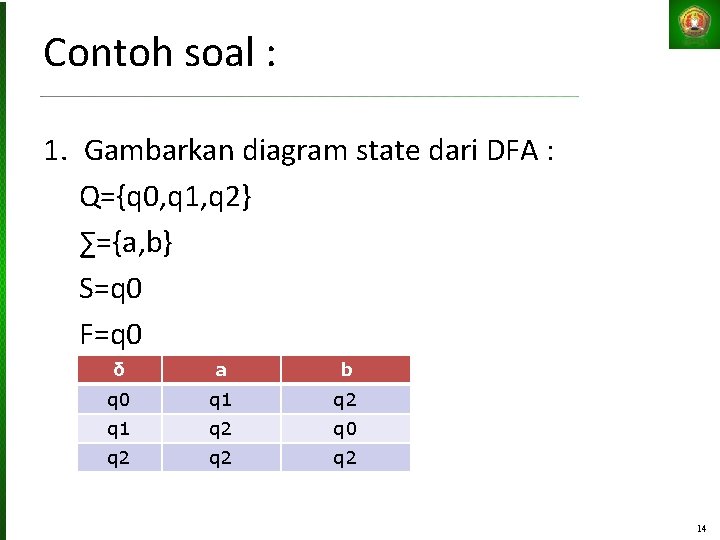 Contoh soal :

1. Gambarkan diagram state dari DFA :

Q={q0,q1,q2}

∑={a,b}

S=q0

F=q0

| δ | a | b |
|---|---|---|
| q0 | q1 | q2 |
| q1 | q2 | q0 |
| q2 | q2 | q2 |

14